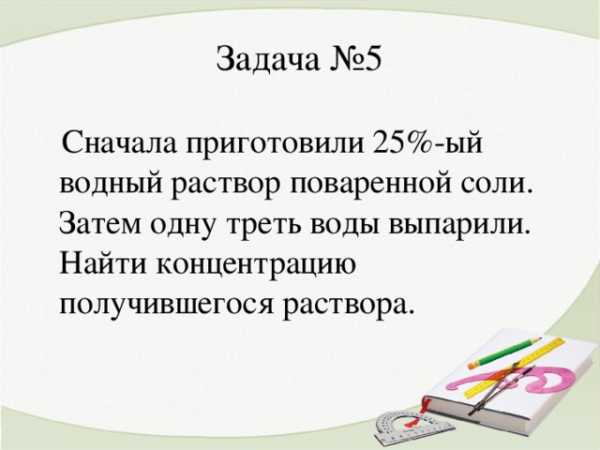 Задача №5

Сначала приготовили 25%-ый водный раствор поваренной соли. Затем одну треть воды выпарили. Найти концентрацию получившегося раствора.